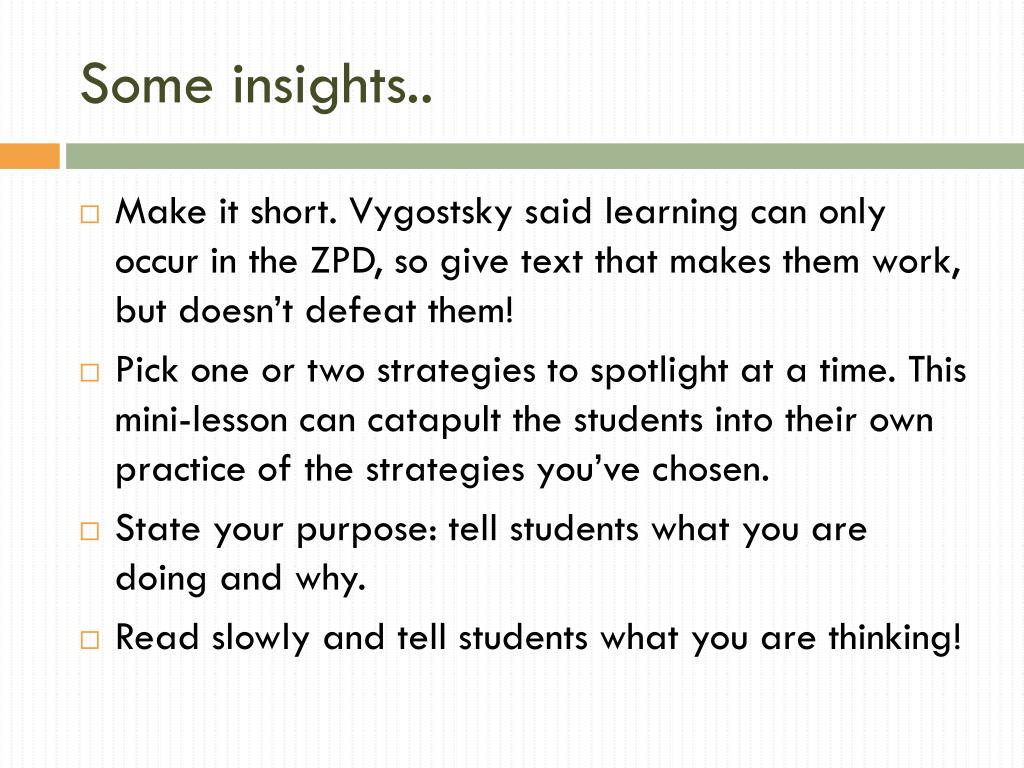 Some insights..

□ Make it short. Vygostsky said learning can only occur in the ZPD, so give text that makes them work, but doesn't defeat them!

□ Pick one or two strategies to spotlight at a time. This mini-lesson can catapult the students into their own practice of the strategies you've chosen.

□ State your purpose: tell students what you are doing and why.

□ Read slowly and tell students what you are thinking!